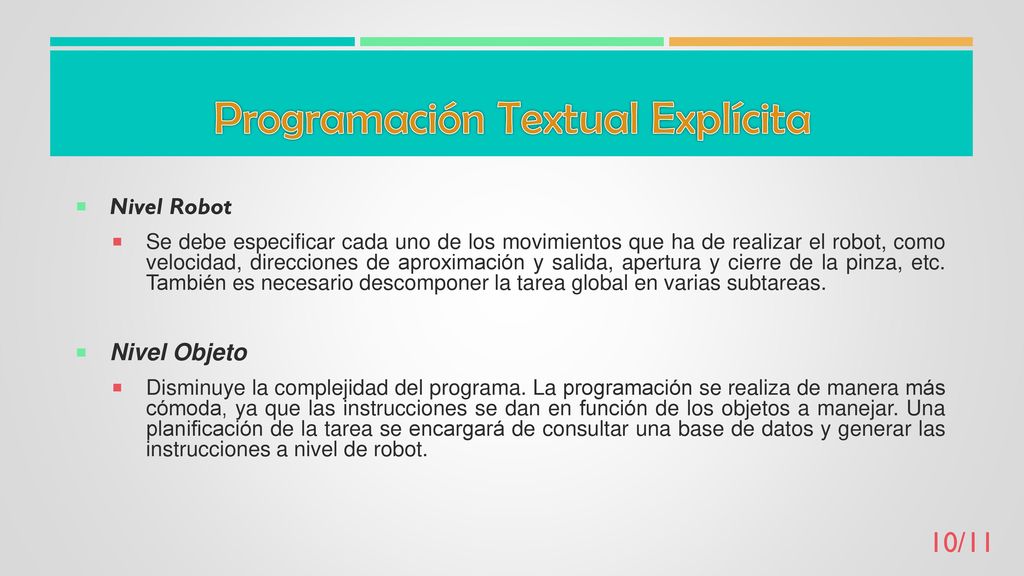 Programación Textual Explícita

Nivel Robot

Se debe especificar cada uno de los movimientos que ha de realizar el robot, como velocidad, direcciones de aproximación y salida, apertura y cierre de la pinza, etc. También es necesario descomponer la tarea global en varias subtareas.

Nivel Objeto

Disminuye la complejidad del programa. La programación se realiza de manera más cómoda, ya que las instrucciones se dan en función de los objetos a manejar. Una planificación de la tarea se encargará de consultar una base de datos y generar las instrucciones a nivel de robot.

10/11